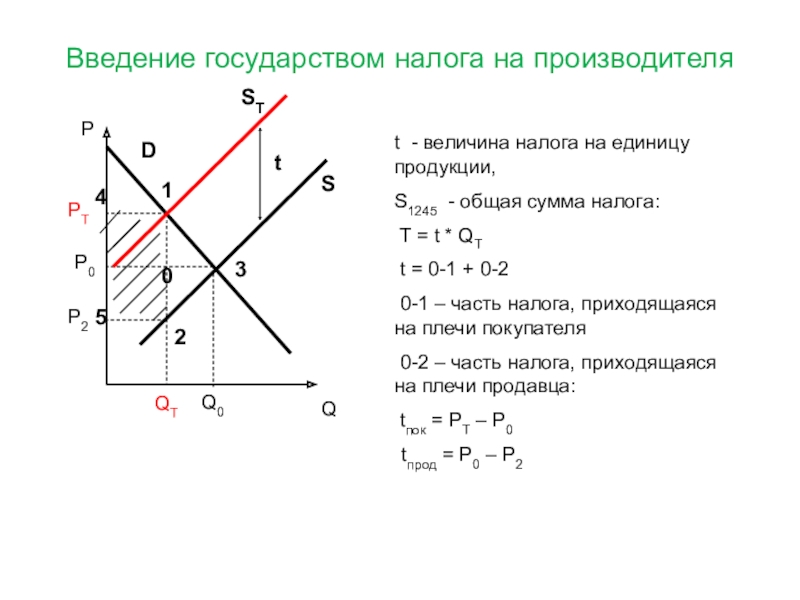 Введение государством налога на производителя

$S_T$

P

D

t

S

4

1

$P_T$

$P_0$

0

3

$P_2$ 5

2

$Q_T$ $Q_0$ Q

t - величина налога на единицу продукции,

$S_{1245}$ - общая сумма налога:

$T = t * Q_T$

t = 0-1 + 0-2

0-1 – часть налога, приходящаяся на плечи покупателя

0-2 – часть налога, приходящаяся на плечи продавца:

$t_{пок} = P_T – P_0$

$t_{прод} = P_0 – P_2$